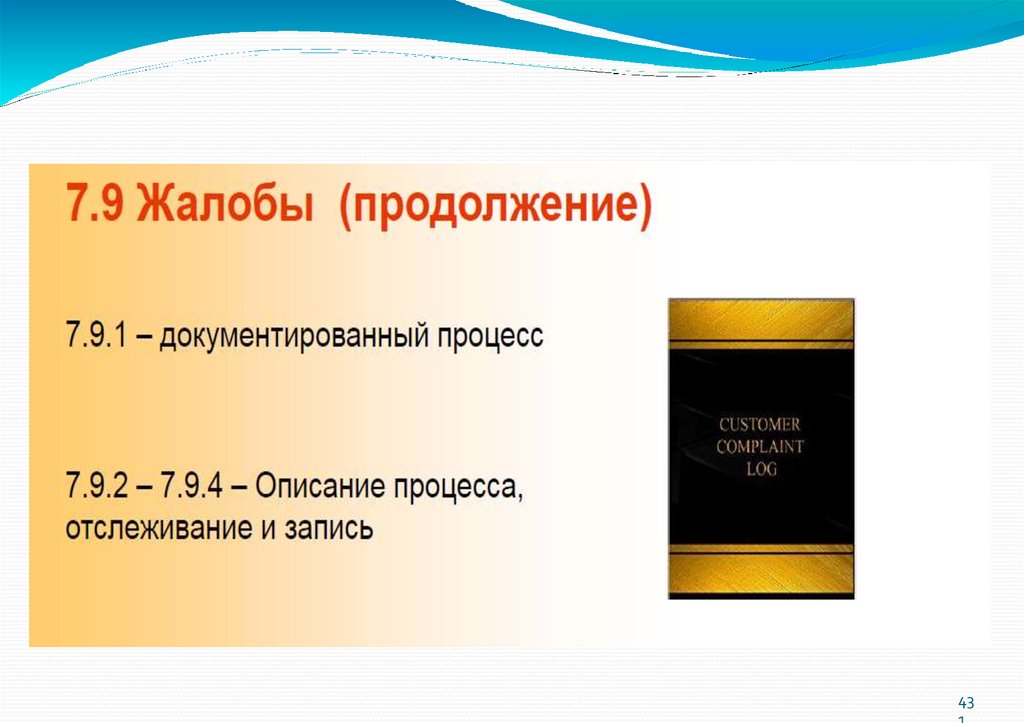 7.9 Жалобы (продолжение)

7.9.1 – документированный процесс

7.9.2 – 7.9.4 – Описание процесса, отслеживание и запись

CUSTOMER COMPLAINT LOG

43
1